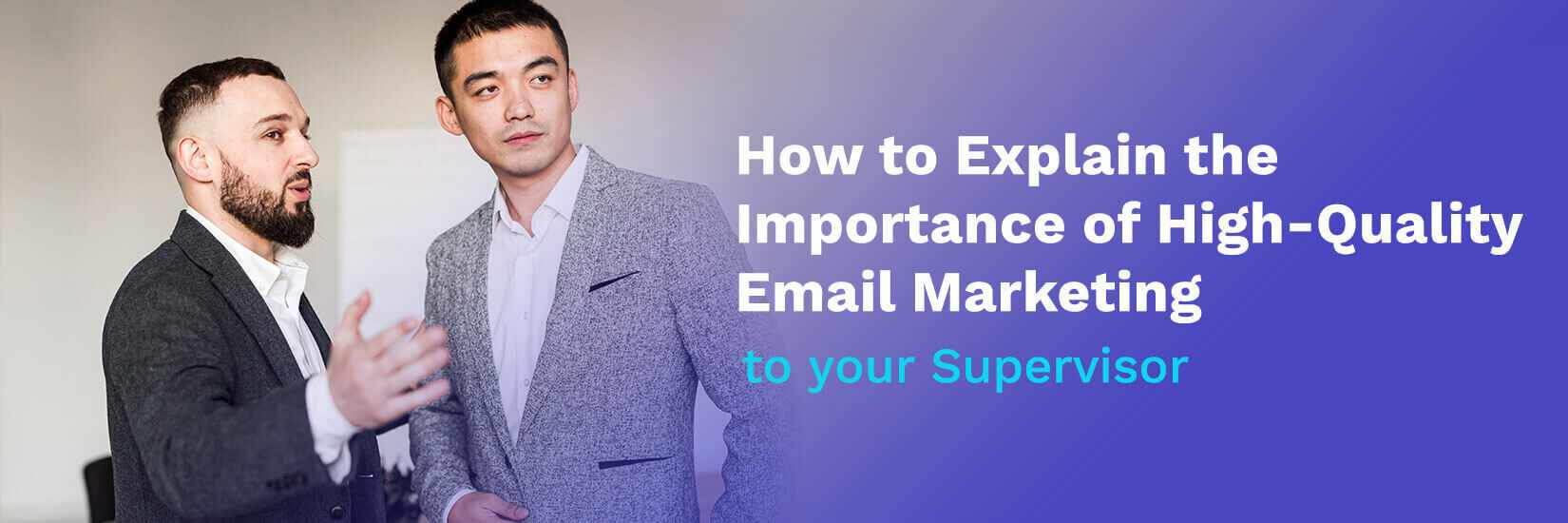 How to Explain the Importance of High-Quality Email Marketing

to your Supervisor